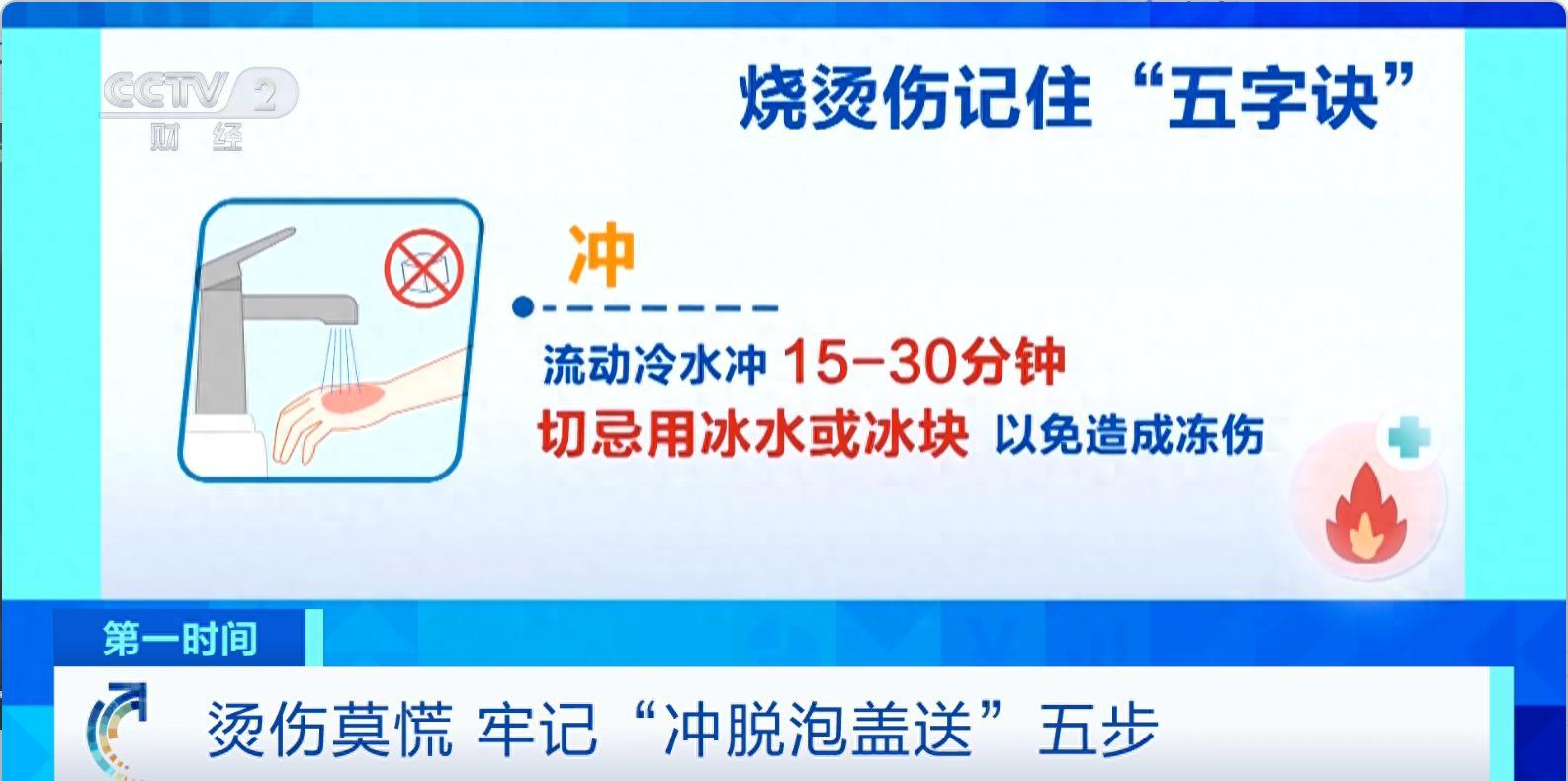 CCTV 2
财经

烧烫伤记住“五字诀”

冲

流动冷水冲 15-30分钟
切忌用冰水或冰块 以免造成冻伤

第一时间

烫伤莫慌 牢记“冲脱泡盖送”五步